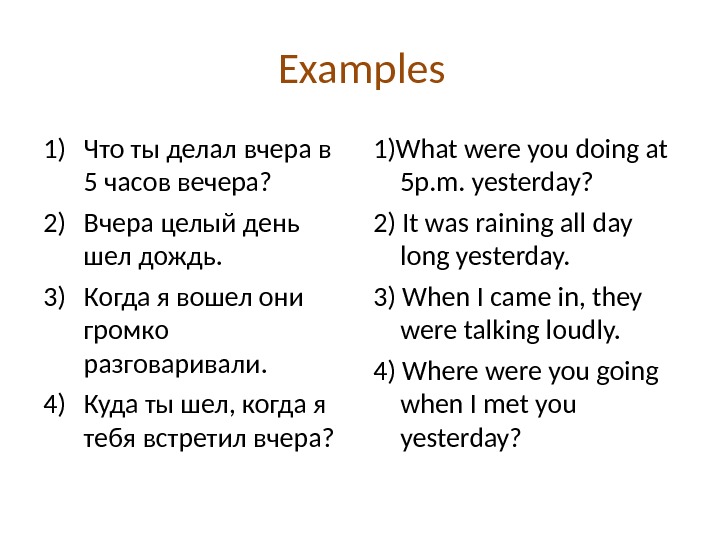 Examples

1) Что ты делал вчера в 5 часов вечера?

2) Вчера целый день шел дождь.

3) Когда я вошел они громко разговаривали.

4) Куда ты шел, когда я тебя встретил вчера?

1)What were you doing at 5p.m. yesterday?

2) It was raining all day long yesterday.

3) When I came in, they were talking loudly.

4) Where were you going when I met you yesterday?